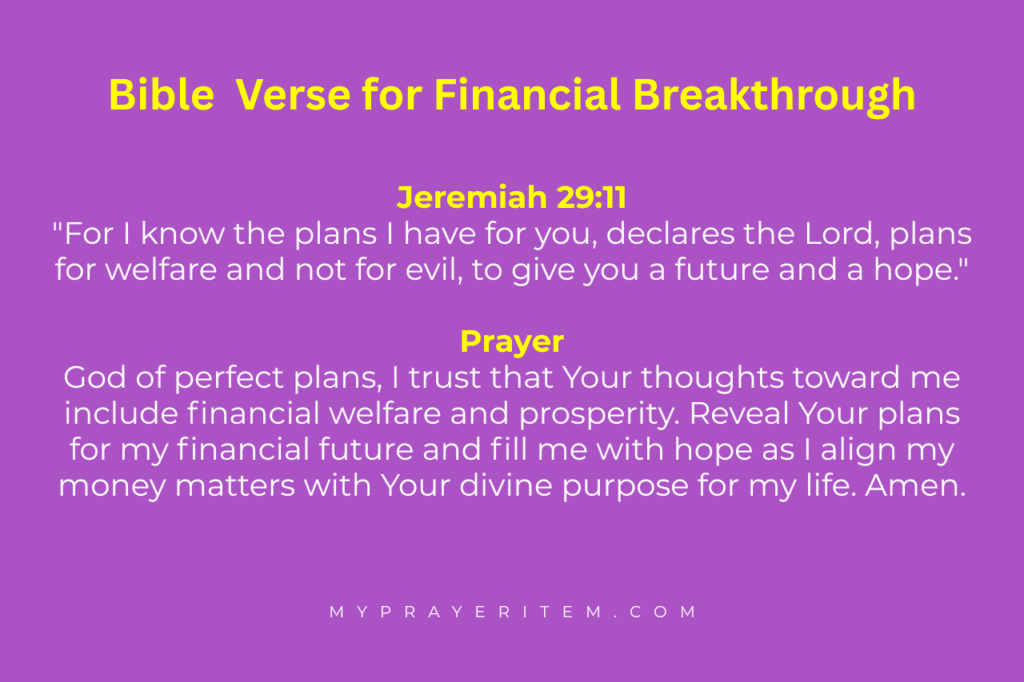 Bible Verse for Financial Breakthrough

Jeremiah 29:11
"For I know the plans I have for you, declares the Lord, plans for welfare and not for evil, to give you a future and a hope."

Prayer
God of perfect plans, I trust that Your thoughts toward me include financial welfare and prosperity. Reveal Your plans for my financial future and fill me with hope as I align my money matters with Your divine purpose for my life. Amen.

MYPRAYERITEM.COM